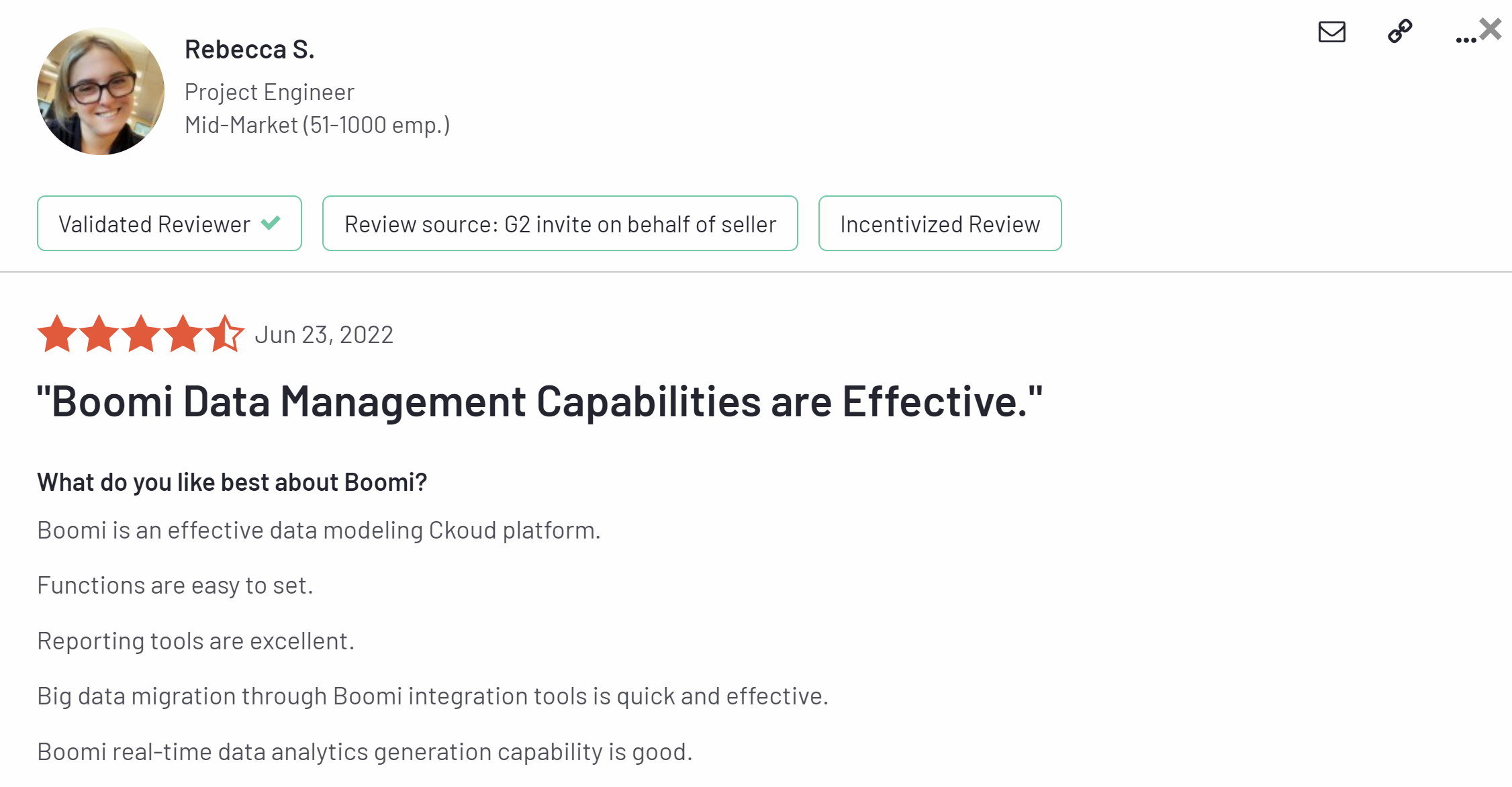 Rebecca S.

Project Engineer
Mid-Market (51-1000 emp.)

...

Validated Reviewer

Review source: G2 invite on behalf of seller

Incentivized Review

Jun 23, 2022

"Boomi Data Management Capabilities are Effective."

What do you like best about Boomi?

Boomi is an effective data modeling Ckoud platform.

Functions are easy to set.

Reporting tools are excellent.

Big data migration through Boomi integration tools is quick and effective.

Boomi real-time data analytics generation capability is good.